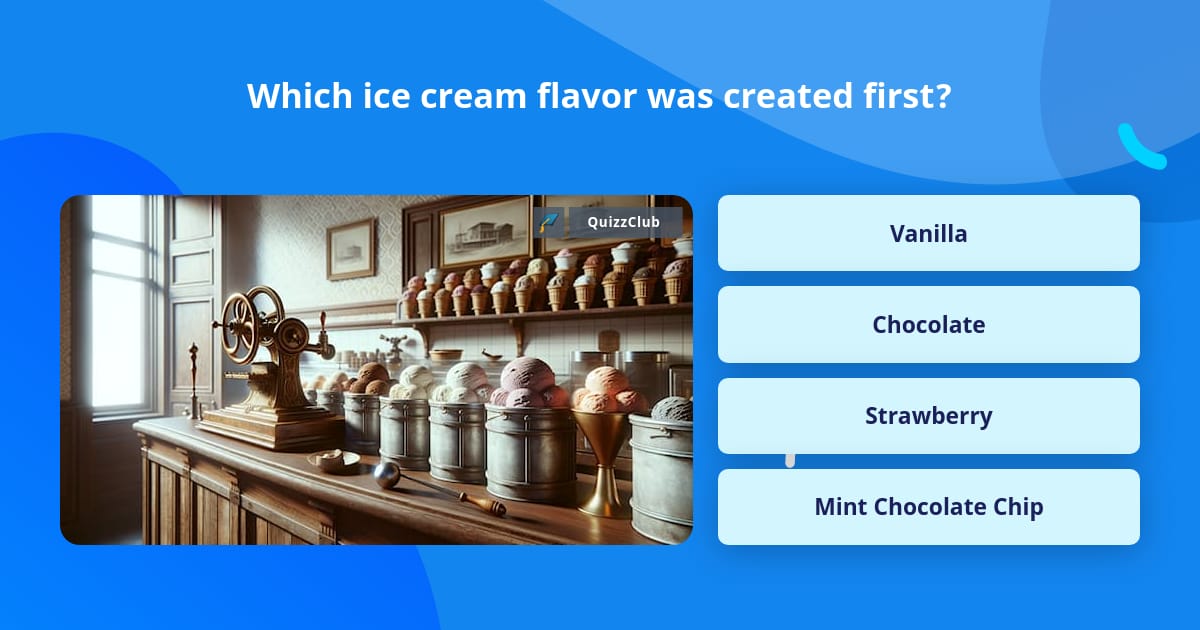 Which ice cream flavor was created first?

QuizzClub

Vanilla

Chocolate

Strawberry

Mint Chocolate Chip